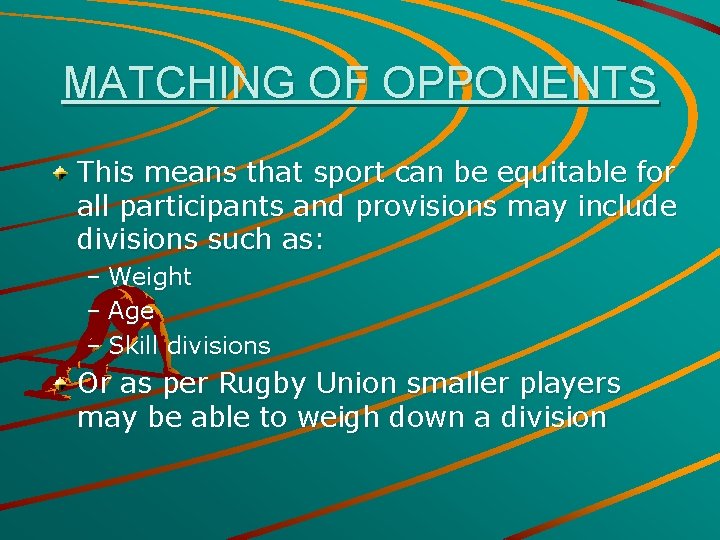 MATCHING OF OPPONENTS

This means that sport can be equitable for all participants and provisions may include divisions such as:

– Weight
– Age
– Skill divisions

Or as per Rugby Union smaller players may be able to weigh down a division